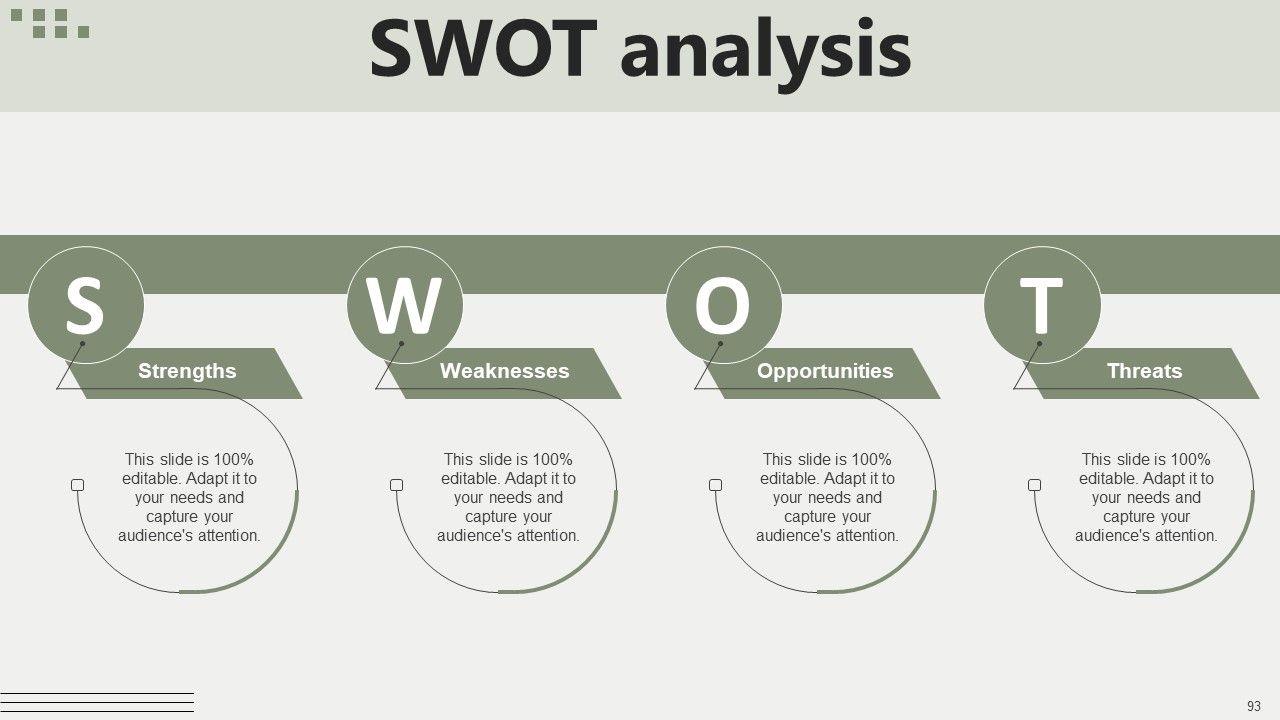 SWOT analysis

S

Strengths

This slide is 100% editable. Adapt it to your needs and capture your audience's attention.

W

Weaknesses

This slide is 100% editable. Adapt it to your needs and capture your audience's attention.

O

Opportunities

This slide is 100% editable. Adapt it to your needs and capture your audience's attention.

T

Threats

This slide is 100% editable. Adapt it to your needs and capture your audience's attention.

93